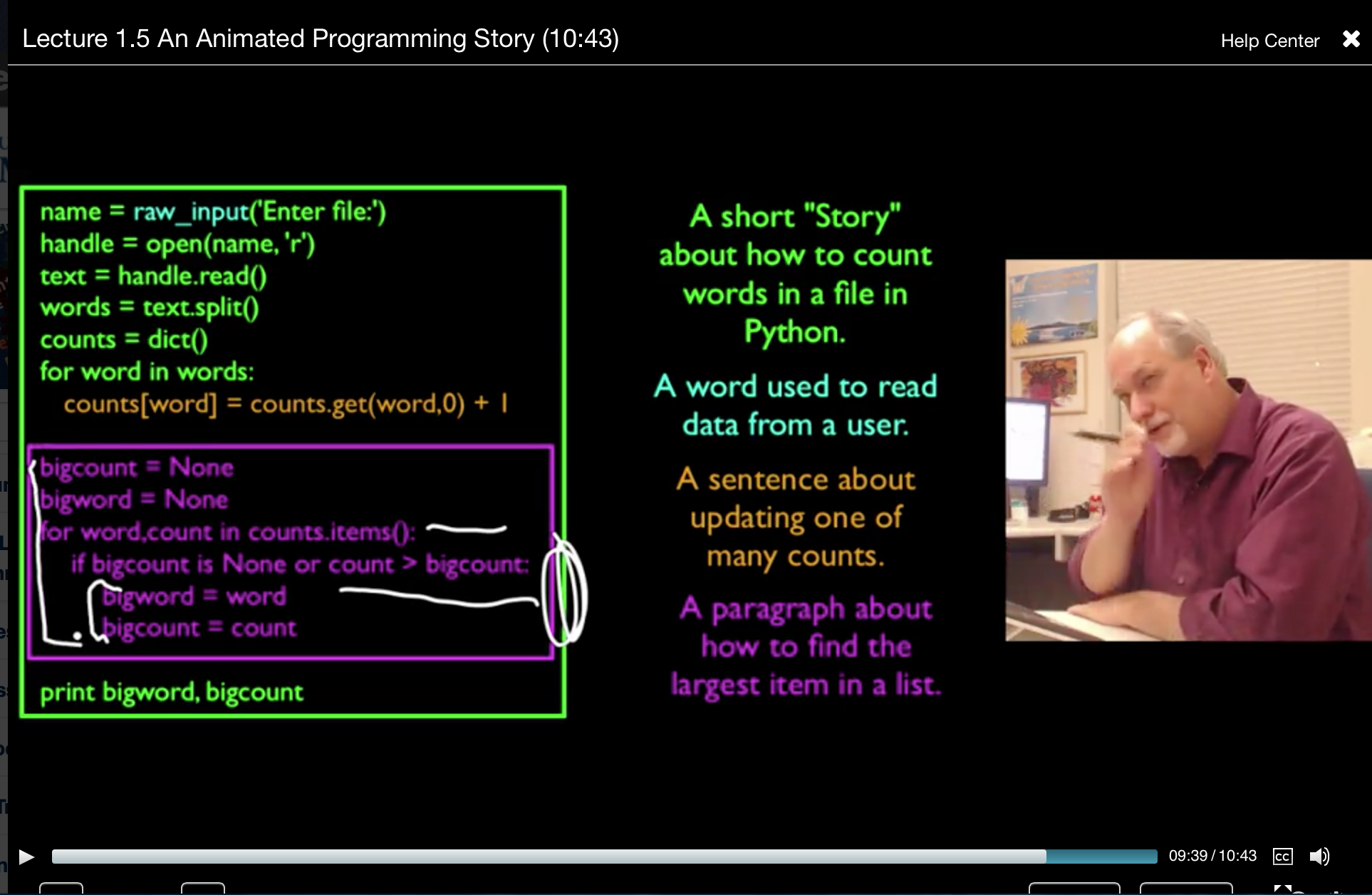 Lecture 1.5 An Animated Programming Story (10:43)

Help Center

name = raw_input('Enter file:')
handle = open(name, 'r')
text = handle.read()
words = text.split()
counts = dict()
for word in words:
counts[word] = counts.get(word,0) + 1

bigcount = None
bigword = None
for word,count in counts.items():
if bigcount is None or count > bigcount:
bigword = word
bigcount = count

print bigword, bigcount

A short "Story" about how to count words in a file in Python.

A word used to read data from a user.

A sentence about updating one of many counts.

A paragraph about how to find the largest item in a list.

09:39 / 10:43

CC